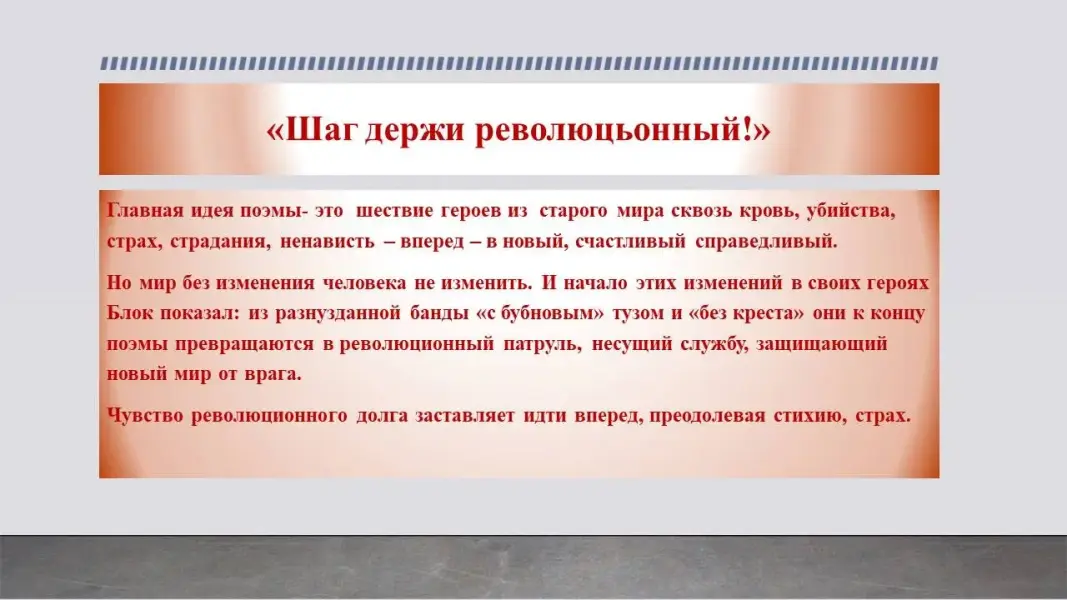 «Шаг держи революцьонный!»

Главная идея поэмы- это шествие героев из старого мира сквозь кровь, убийства, страх, страдания, ненависть – вперед – в новый, счастливый справедливый.

Но мир без изменения человека не изменить. И начало этих изменений в своих героях Блок показал: из разнузданной банды «с бубновым» тузом и «без креста» они к концу поэмы превращаются в революционный патруль, несущий службу, защищающий новый мир от врага.

Чувство революционного долга заставляет идти вперед, преодолевая стихию, страх.